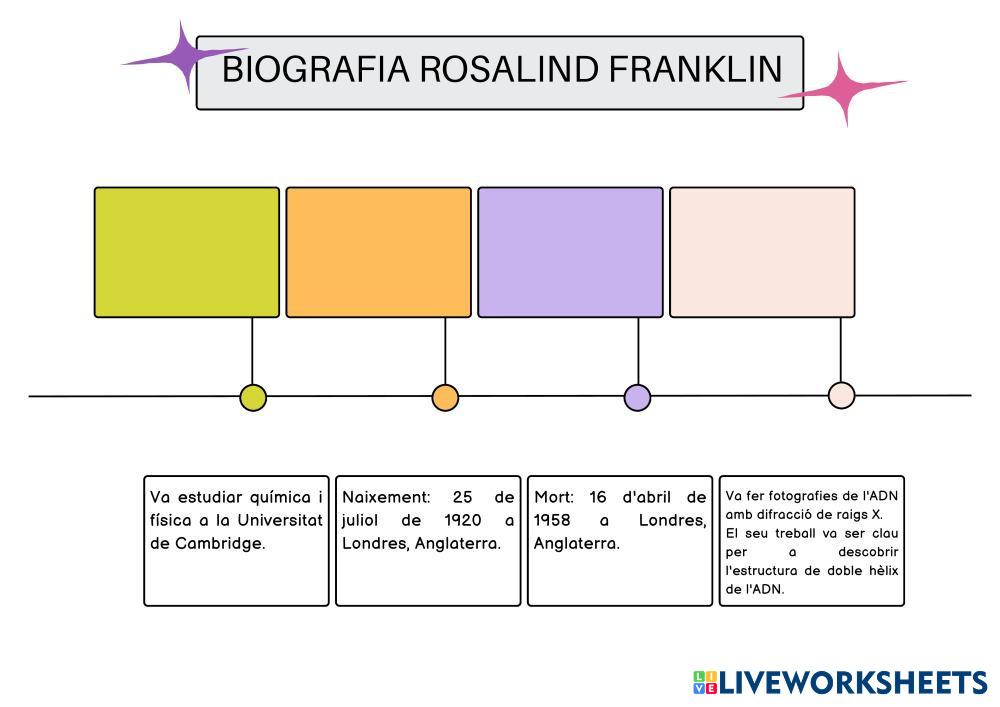 BIOGRAFIA ROSALIND FRANKLIN

Va estudiar química i física a la Universitat de Cambridge.

Naixement: 25 de juliol de 1920 a Londres, Anglaterra.

Mort: 16 d'abril de 1958 a Londres, Anglaterra.

Va fer fotografies de l'ADN amb difracció de raigs X.
El seu treball va ser clau per a descobrir l'estructura de doble hèlix de l'ADN.

LIVEWORKSHEETS